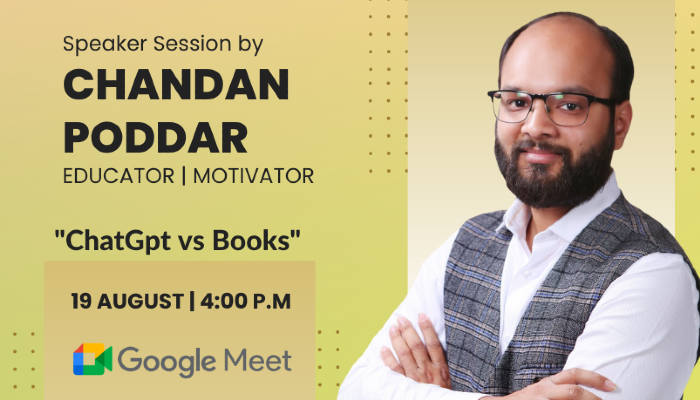 Speaker Session by
CHANDAN PODDAR
EDUCATOR | MOTIVATOR

"ChatGpt vs Books"

19 AUGUST | 4:00 P.M

Google Meet